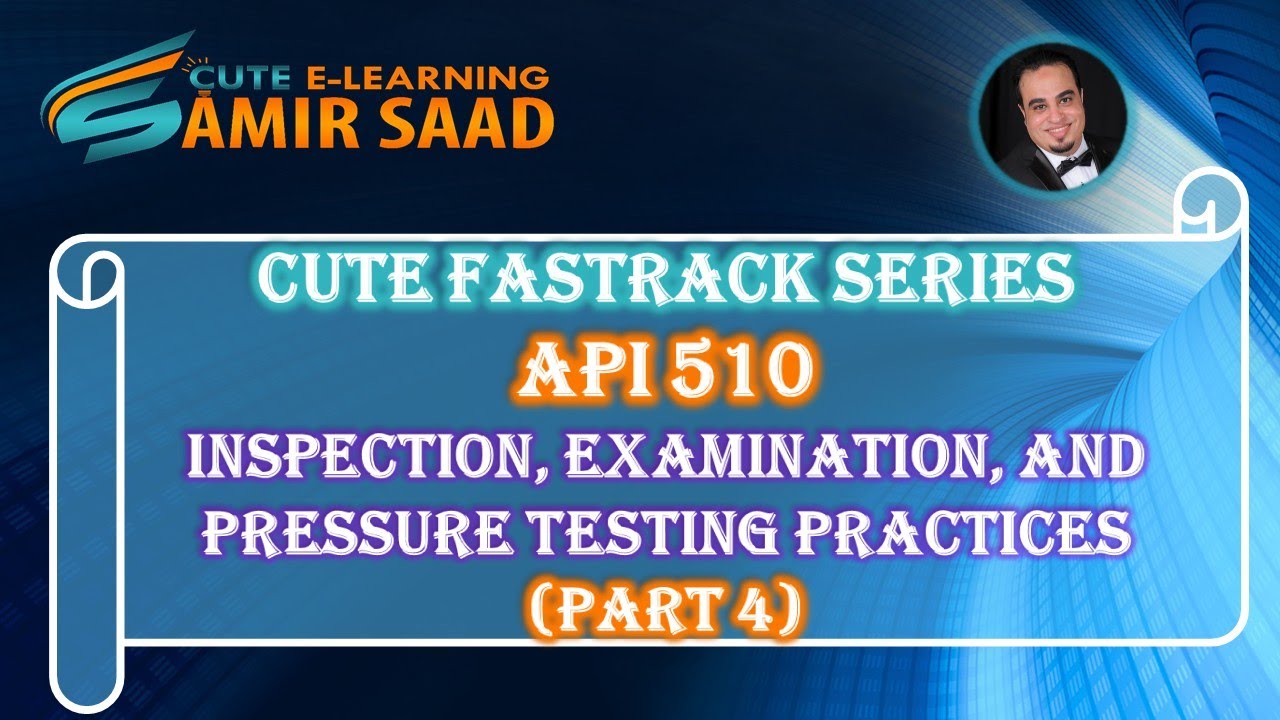 CUTE E-LEARNING
SAMIR SAAD

CUTE FASTRACK SERIES
API 510
INSPECTION, EXAMINATION, AND PRESSURE TESTING PRACTICES
(PART 4)